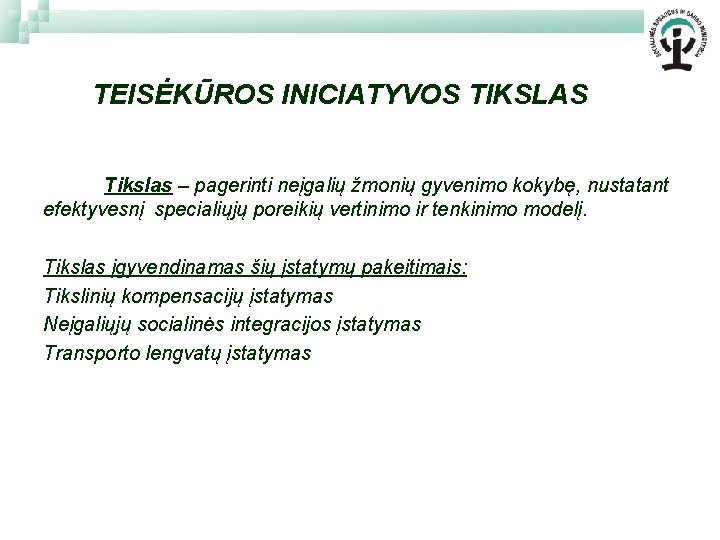 SOCIALINĖS APSAUGOS IR DARBO MINISTERIJA

TEISĖKŪROS INICIATYVOS TIKSLAS

Tikslas – pagerinti neįgalių žmonių gyvenimo kokybę, nustatant efektyvesnį specialiųjų poreikių vertinimo ir tenkinimo modelį.

Tikslas įgyvendinamas šių įstatymų pakeitimais:
Tikslinių kompensacijų įstatymas
Neįgaliųjų socialinės integracijos įstatymas
Transporto lengvatų įstatymas